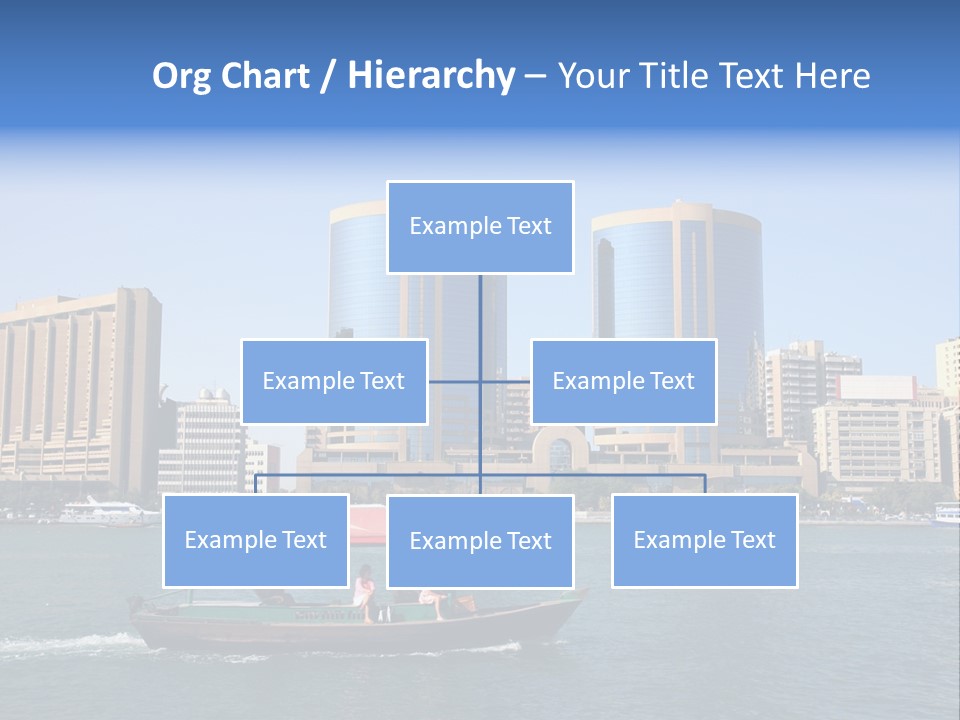 Org Chart / Hierarchy – Your Title Text Here

Example Text

Example Text

Example Text

Example Text

Example Text

Example Text